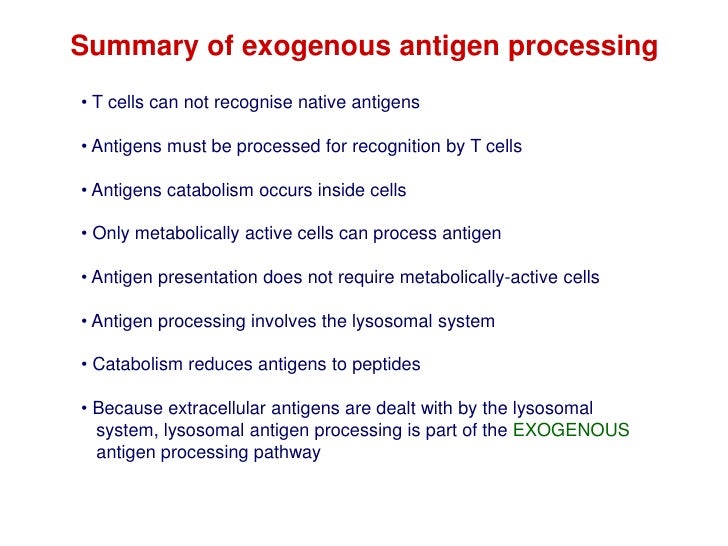 Summary of exogenous antigen processing

• T cells can not recognise native antigens

• Antigens must be processed for recognition by T cells

• Antigens catabolism occurs inside cells

• Only metabolically active cells can process antigen

• Antigen presentation does not require metabolically-active cells

• Antigen processing involves the lysosomal system

• Catabolism reduces antigens to peptides

• Because extracellular antigens are dealt with by the lysosomal system, lysosomal antigen processing is part of the EXOGENOUS antigen processing pathway